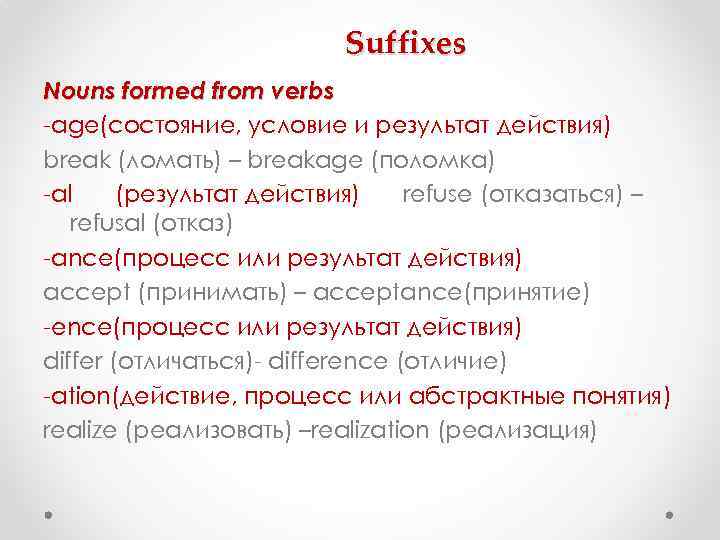 Suffixes

Nouns formed from verbs

-age(состояние, условие и результат действия)

break (ломать) – breakage (поломка)

-al (результат действия) refuse (отказаться) – refusal (отказ)

-ance(процесс или результат действия)

accept (принимать) – acceptance(принятие)

-ence(процесс или результат действия)

differ (отличаться)- difference (отличие)

-ation(действие, процесс или абстрактные понятия)

realize (реализовать) –realization (реализация)